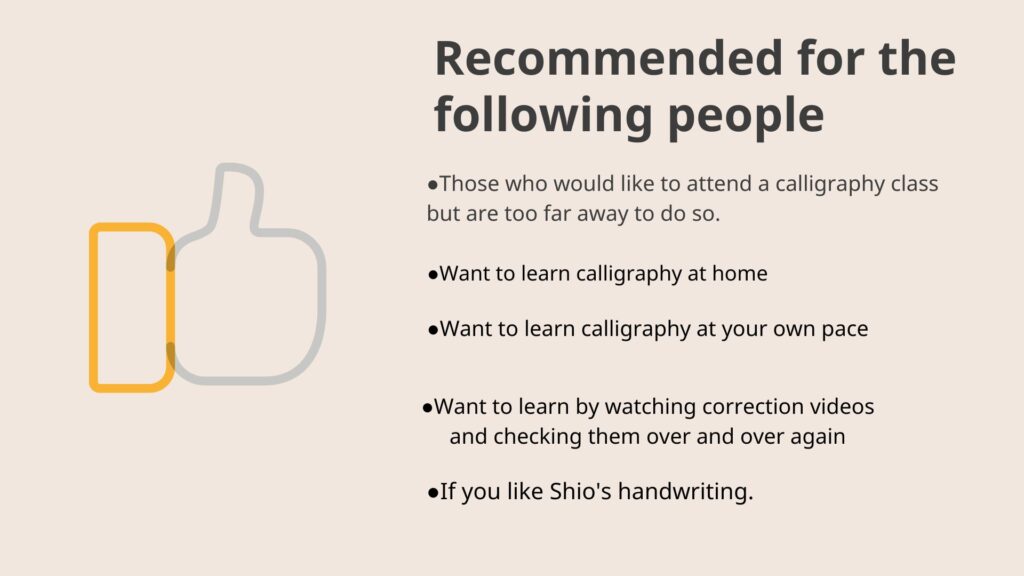 Recommended for the following people

●Those who would like to attend a calligraphy class but are too far away to do so.

●Want to learn calligraphy at home

●Want to learn calligraphy at your own pace

●Want to learn by watching correction videos and checking them over and over again

●If you like Shio's handwriting.